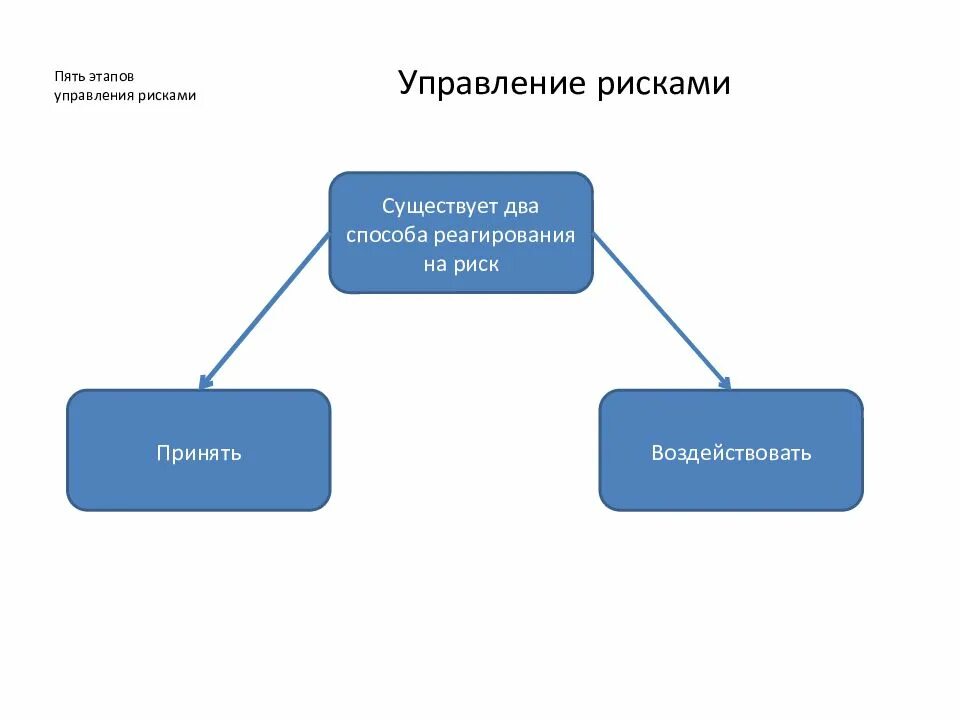 Пять этапов управления рисками

Управление рисками

Существует два способа реагирования на риск

Принять

Воздействовать